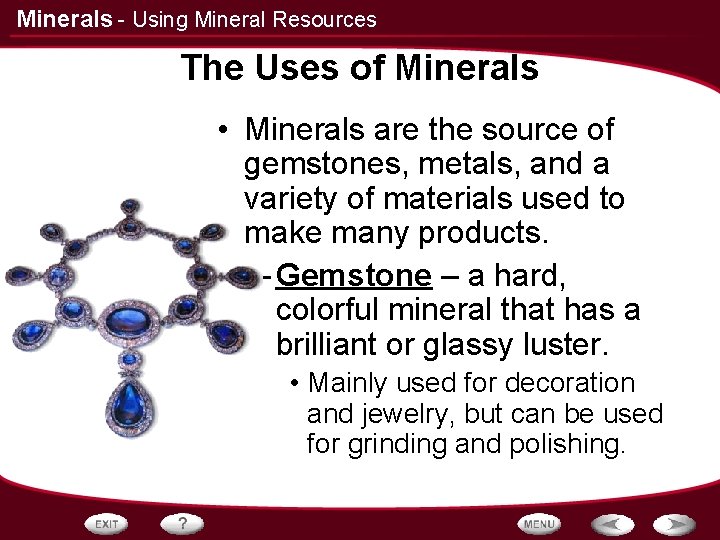 Minerals - Using Mineral Resources

The Uses of Minerals

• Minerals are the source of gemstones, metals, and a variety of materials used to make many products.

- Gemstone – a hard, colorful mineral that has a brilliant or glassy luster.

• Mainly used for decoration and jewelry, but can be used for grinding and polishing.

EXIT ? MENU